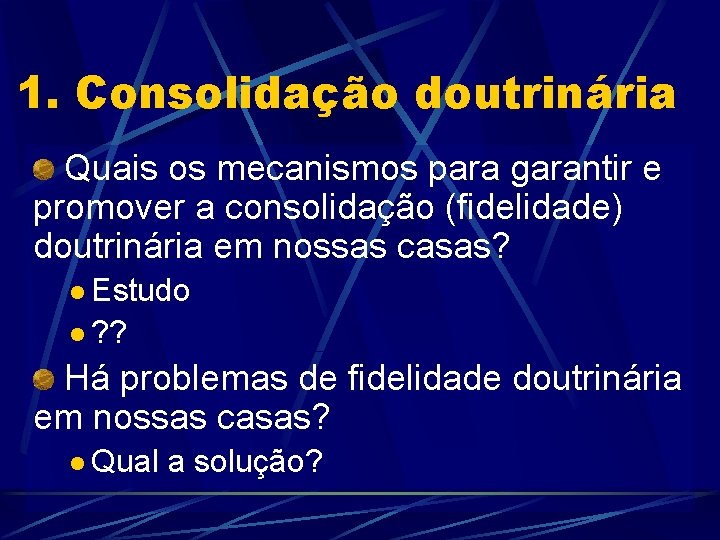 1. Consolidação doutrinária

Quais os mecanismos para garantir e promover a consolidação (fidelidade) doutrinária em nossas casas?

Estudo

??

Há problemas de fidelidade doutrinária em nossas casas?

Qual a solução?